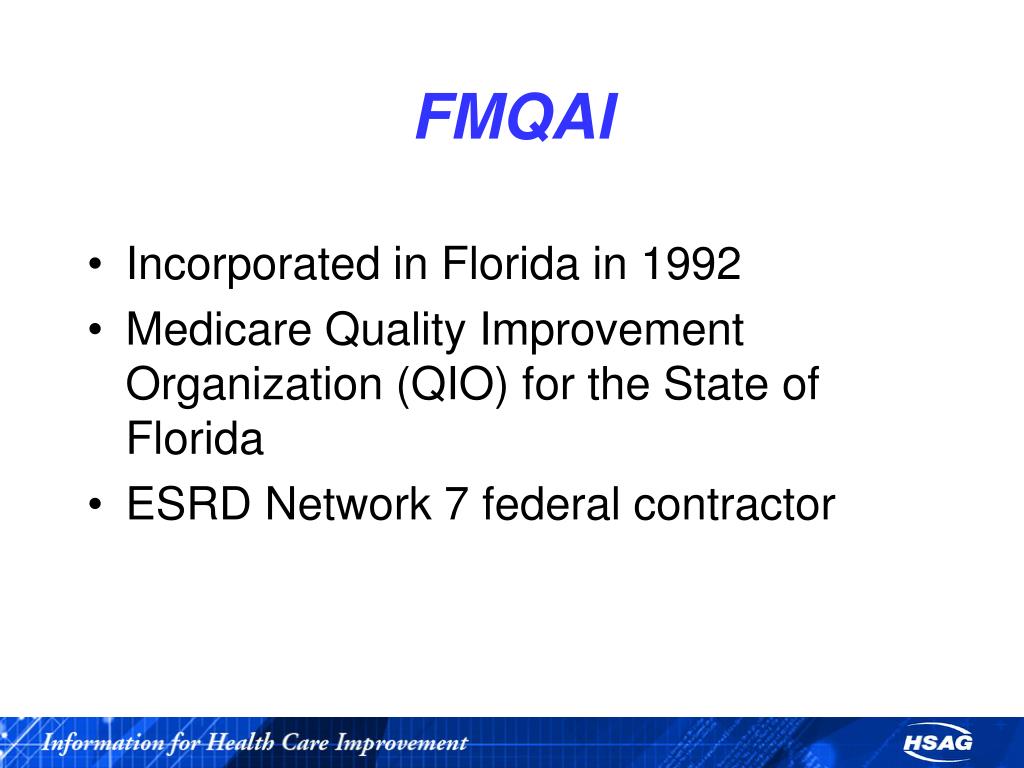 FMQAI

• Incorporated in Florida in 1992
• Medicare Quality Improvement Organization (QIO) for the State of Florida
• ESRD Network 7 federal contractor

Information for Health Care Improvement
HSAG